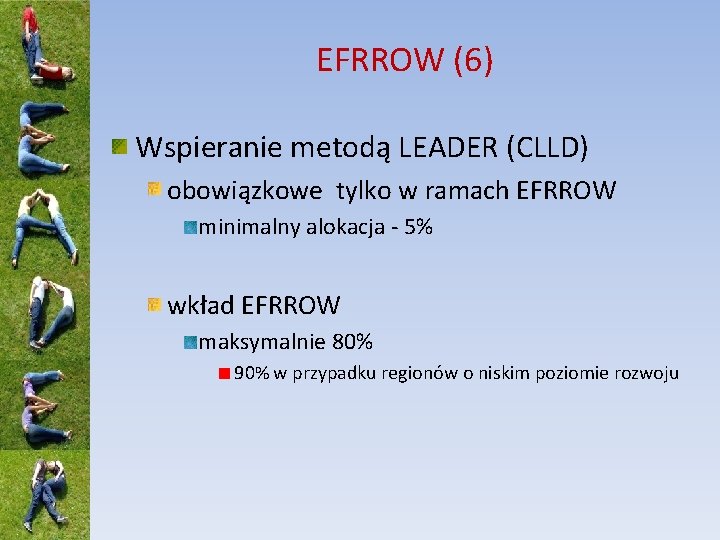 EFRROW (6)

Wspieranie metodą LEADER (CLLD)

obowiązkowe tylko w ramach EFRROW

minimalny alokacja - 5%

wkład EFRROW

maksymalnie 80%

90% w przypadku regionów o niskim poziomie rozwoju